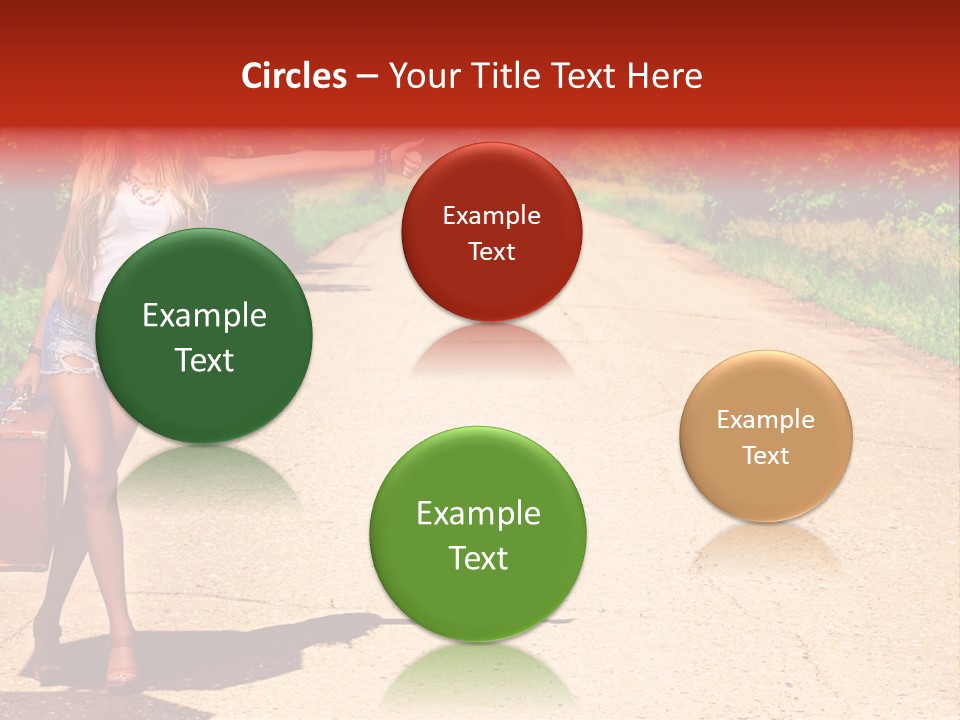 Circles – Your Title Text Here

Example Text

Example Text

Example Text

Example Text